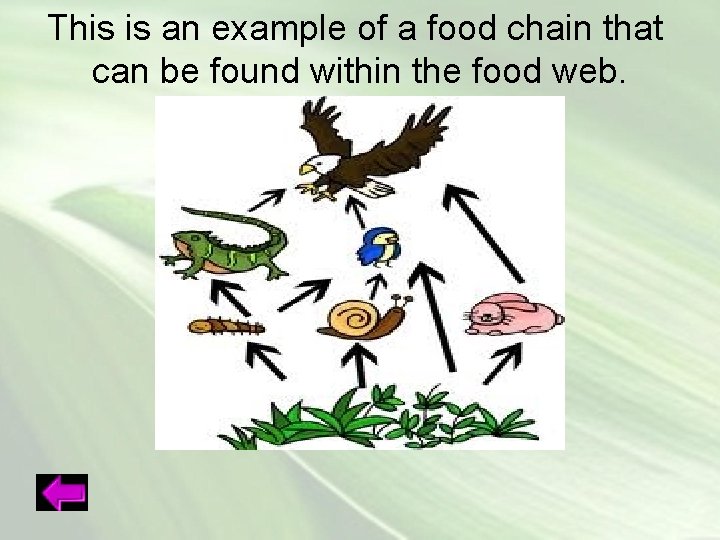 This is an example of a food chain that can be found within the food web.